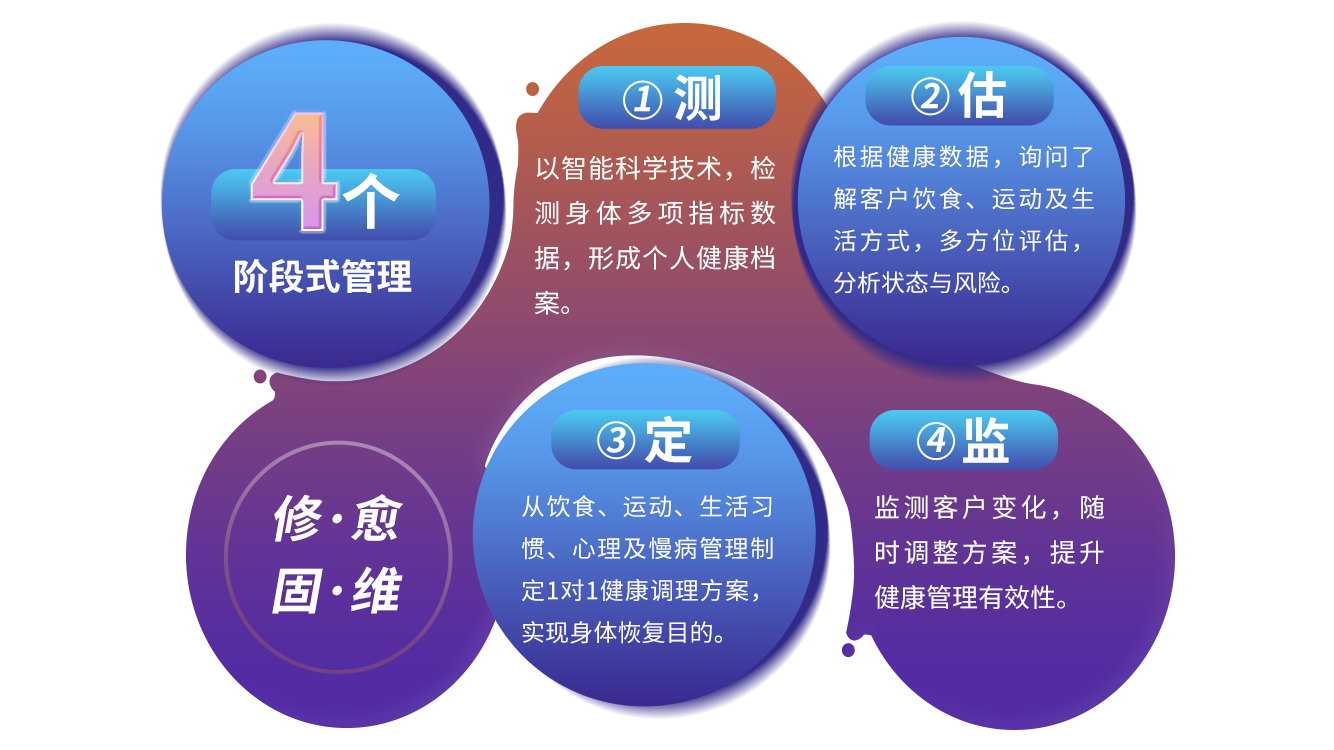 4个
阶段式管理

①测
以智能科学技术，检测身体多项指标数据，形成个人健康档案。

②估
根据健康数据，询问了解客户饮食、运动及生活方式，多方位评估，分析状态与风险。

修·愈
固·维

③定
从饮食、运动、生活习惯、心理及慢病管理制定1对1健康调理方案，实现身体恢复目的。

④监
监测客户变化，随时调整方案，提升健康管理有效性。